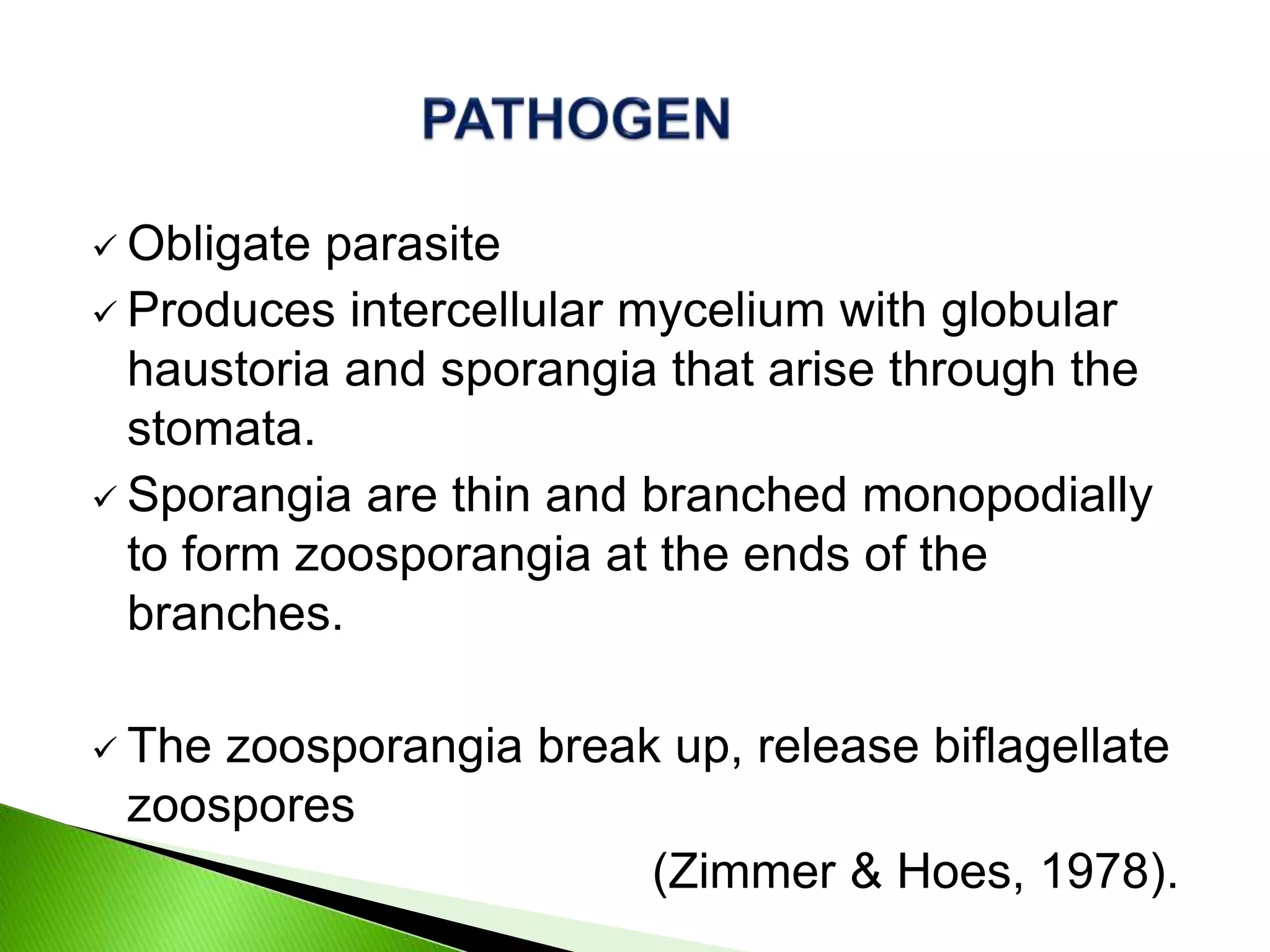 PATHOGEN

✓ Obligate parasite

✓ Produces intercellular mycelium with globular haustoria and sporangia that arise through the stomata.

✓ Sporangia are thin and branched monopodially to form zoosporangia at the ends of the branches.

✓ The zoosporangia break up, release biflagellate zoospores

(Zimmer & Hoes, 1978).